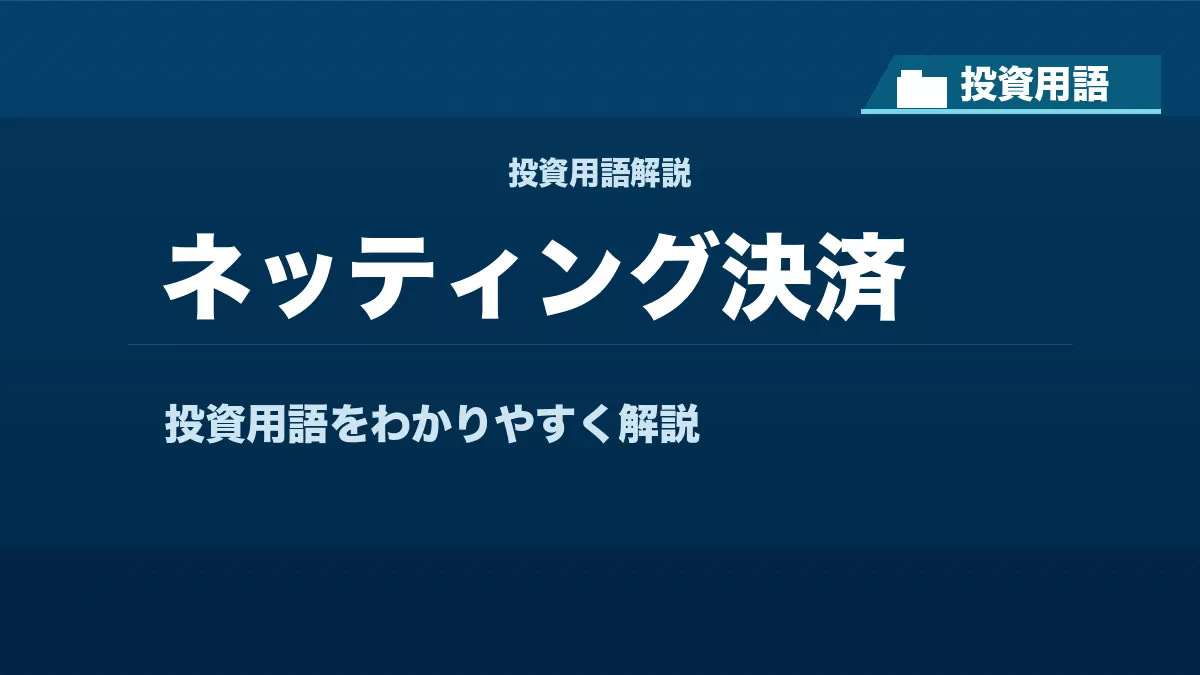 投資用語

投資用語解説

ネッティング決済

投資用語をわかりやすく解説